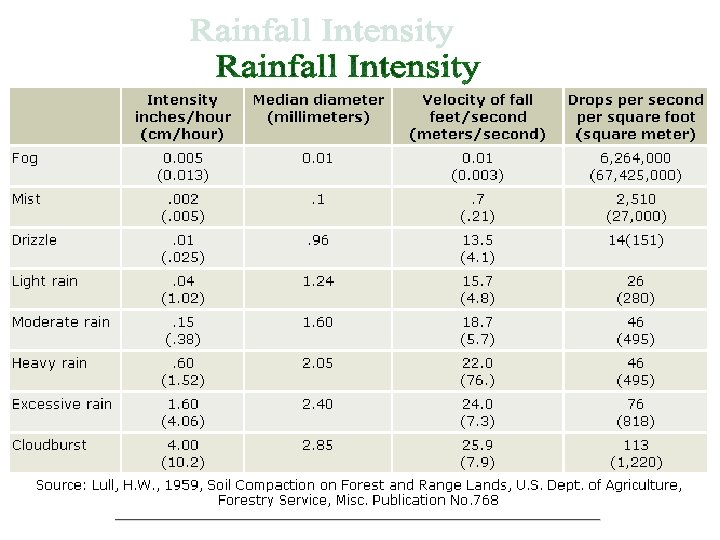 Rainfall Intensity

Rainfall Intensity

| | Intensity inches/hour (cm/hour) | Median diameter (millimeters) | Velocity of fall feet/second (meters/second) | Drops per second per square foot (square meter) |
|---|---|---|---|---|
| Fog | 0.005 (0.013) | 0.01 | 0.01 (0.003) | 6,264,000 (67,425,000) |
| Mist | .002 (.005) | .1 | .7 (.21) | 2,510 (27,000) |
| Drizzle | .01 (.025) | .96 | 13.5 (4.1) | 14(151) |
| Light rain | .04 (1.02) | 1.24 | 15.7 (4.8) | 26 (280) |
| Moderate rain | .15 (.38) | 1.60 | 18.7 (5.7) | 46 (495) |
| Heavy rain | .60 (1.52) | 2.05 | 22.0 (76.) | 46 (495) |
| Excessive rain | 1.60 (4.06) | 2.40 | 24.0 (7.3) | 76 (818) |
| Cloudburst | 4.00 (10.2) | 2.85 | 25.9 (7.9) | 113 (1,220) |

Source: Lull, H.W., 1959, Soil Compaction on Forest and Range Lands, U.S. Dept. of Agriculture, Forestry Service, Misc. Publication No.768